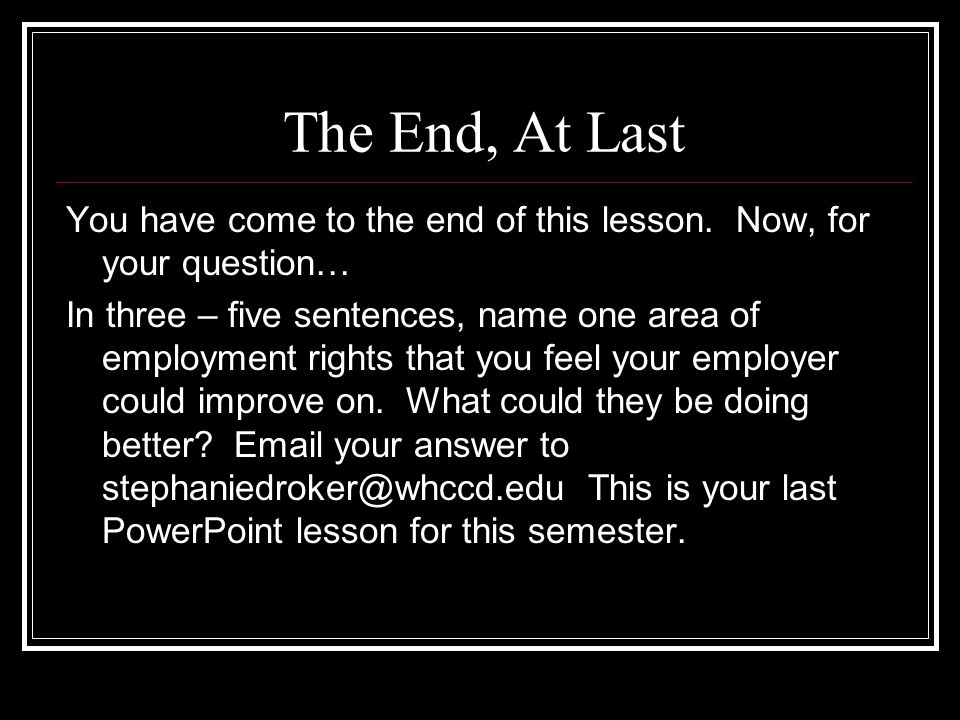 The End, At Last

You have come to the end of this lesson. Now, for your question…

In three – five sentences, name one area of employment rights that you feel your employer could improve on. What could they be doing better? Email your answer to stephaniedroker@whccd.edu This is your last PowerPoint lesson for this semester.